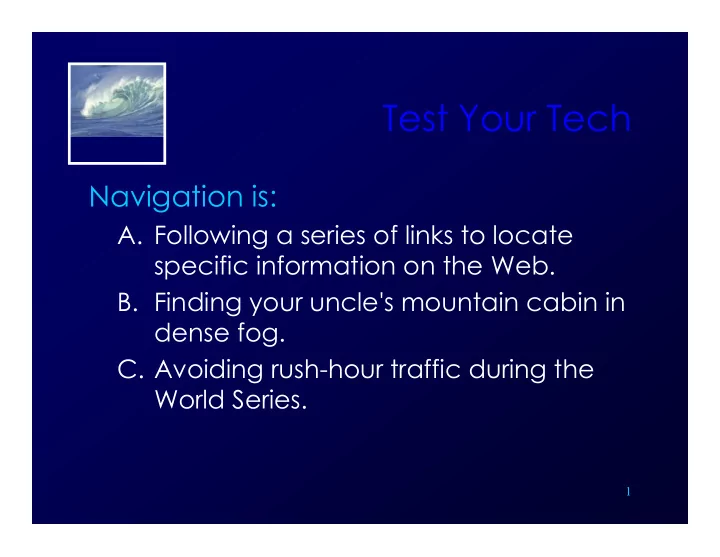 Test Your Tech

Navigation is:

A. Following a series of links to locate specific information on the Web.

B. Finding your uncle's mountain cabin in dense fog.

C. Avoiding rush-hour traffic during the World Series.

1